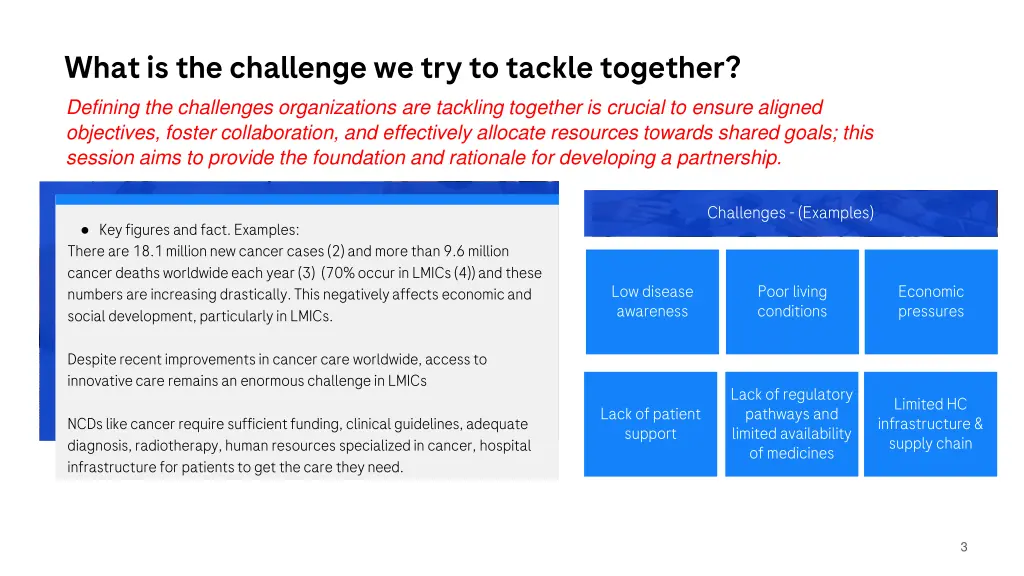 What is the challenge we try to tackle together?

Defining the challenges organizations are tackling together is crucial to ensure aligned objectives, foster collaboration, and effectively allocate resources towards shared goals; this session aims to provide the foundation and rationale for developing a partnership.

● Key figures and fact. Examples:
There are 18.1 million new cancer cases (2) and more than 9.6 million cancer deaths worldwide each year (3) (70% occur in LMICs (4)) and these numbers are increasing drastically. This negatively affects economic and social development, particularly in LMICs.

Despite recent improvements in cancer care worldwide, access to innovative care remains an enormous challenge in LMICs

NCDs like cancer require sufficient funding, clinical guidelines, adequate diagnosis, radiotherapy, human resources specialized in cancer, hospital infrastructure for patients to get the care they need.

Challenges - (Examples)

Low disease awareness

Poor living conditions

Economic pressures

Lack of patient support

Lack of regulatory pathways and limited availability of medicines

Limited HC infrastructure & supply chain

3